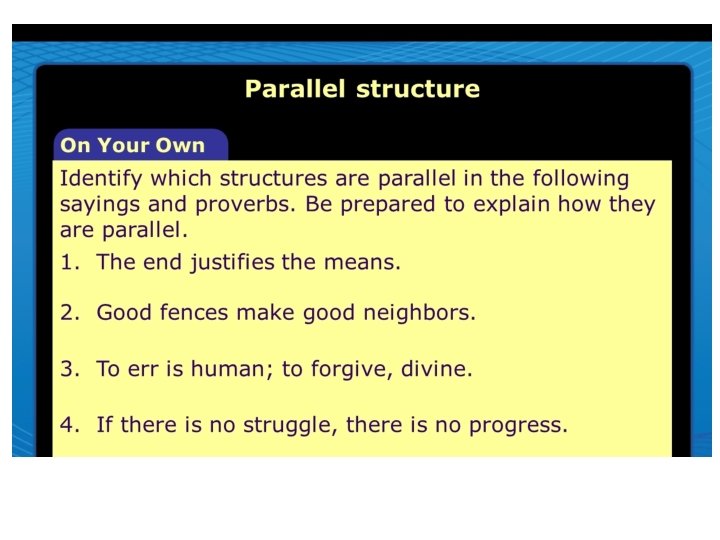 Parallel structure

On Your Own

Identify which structures are parallel in the following sayings and proverbs. Be prepared to explain how they are parallel.

1. The end justifies the means.

2. Good fences make good neighbors.

3. To err is human; to forgive, divine.

4. If there is no struggle, there is no progress.